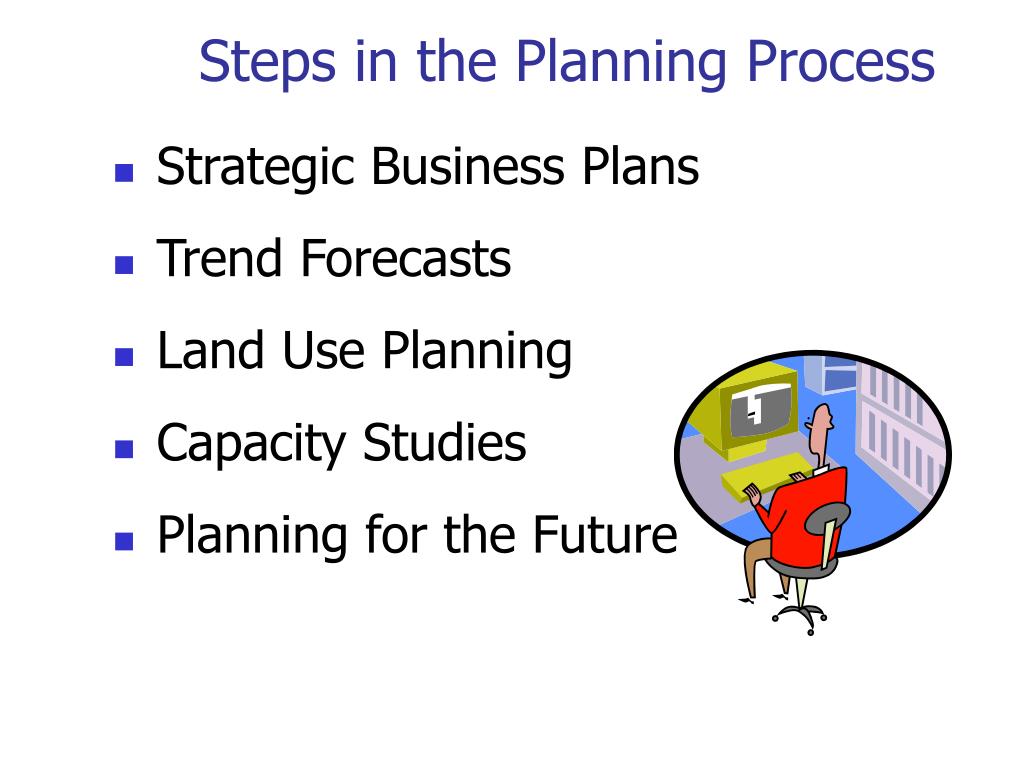 Steps in the Planning Process

- Strategic Business Plans
- Trend Forecasts
- Land Use Planning
- Capacity Studies
- Planning for the Future